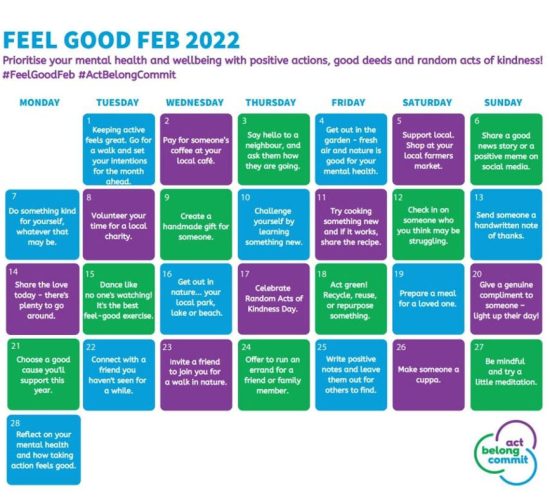 FEEL GOOD FEB 2022

Prioritise your mental health and wellbeing with positive actions, good deeds and random acts of kindness! #FeelGoodFeb #ActBelongCommit

| MONDAY | TUESDAY | WEDNESDAY | THURSDAY | FRIDAY | SATURDAY | SUNDAY |
|---|---|---|---|---|---|---|
| | 1 Keeping active feels great. Go for a walk and set your intentions for the month ahead. | 2 Pay for someone's coffee at your local café. | 3 Say hello to a neighbour, and ask them how they are going. | 4 Get out in the garden - fresh air and nature is good for your mental health. | 5 Support local. Shop at your local farmers market. | 6 Share a good news story or a positive meme on social media. |
| 7 Do something kind for yourself, whatever that may be. | 8 Volunteer your time for a local charity. | 9 Create a handmade gift for someone. | 10 Challenge yourself by learning something new. | 11 Try cooking something new and if it works, share the recipe. | 12 Check in on someone who you think may be struggling. | 13 Send someone a handwritten note of thanks. |
| 14 Share the love today - there's plenty to go around. | 15 Dance like no one's watching! It's the best feel-good exercise. | 16 Get out in nature... your local park, lake or beach. | 17 Celebrate Random Acts of Kindness Day. | 18 Act green! Recycle, reuse, or repurpose something. | 19 Prepare a meal for a loved one. | 20 Give a genuine compliment to someone - light up their day! |
| 21 Choose a good cause you'll support this year. | 22 Connect with a friend you haven't seen for a while. | 23 Invite a friend to join you for a walk in nature. | 24 Offer to run an errand for a friend or family member. | 25 Write positive notes and leave them out for others to find. | 26 Make someone a cuppa. | 27 Be mindful and try a little meditation. |
| 28 Reflect on your mental health and how taking action feels good. | | | | | | |

act belong commit